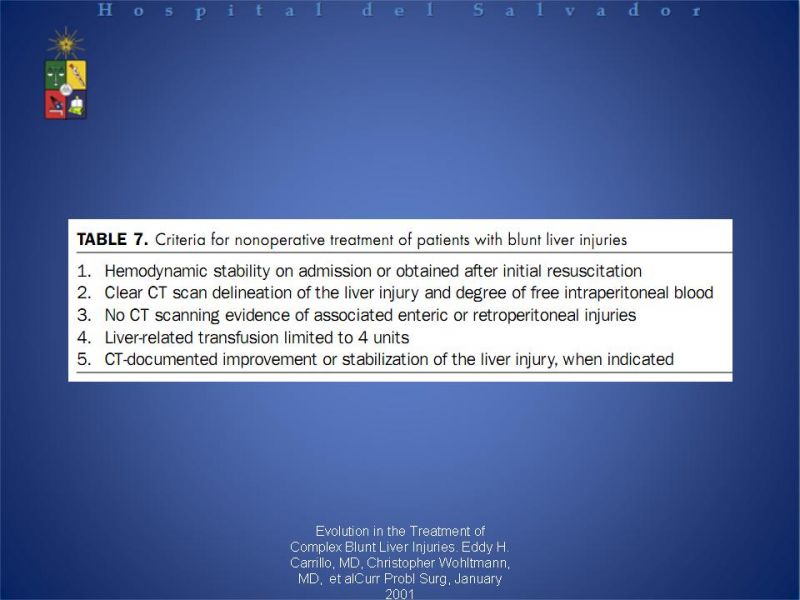 Hospital del Salvador

TABLE 7. Criteria for nonoperative treatment of patients with blunt liver injuries

1. Hemodynamic stability on admission or obtained after initial resuscitation
2. Clear CT scan delineation of the liver injury and degree of free intraperitoneal blood
3. No CT scanning evidence of associated enteric or retroperitoneal injuries
4. Liver-related transfusion limited to 4 units
5. CT-documented improvement or stabilization of the liver injury, when indicated

Evolution in the Treatment of Complex Blunt Liver Injuries. Eddy H. Carrillo, MD, Christopher Wohltmann, MD, et alCurr Probl Surg, January 2001